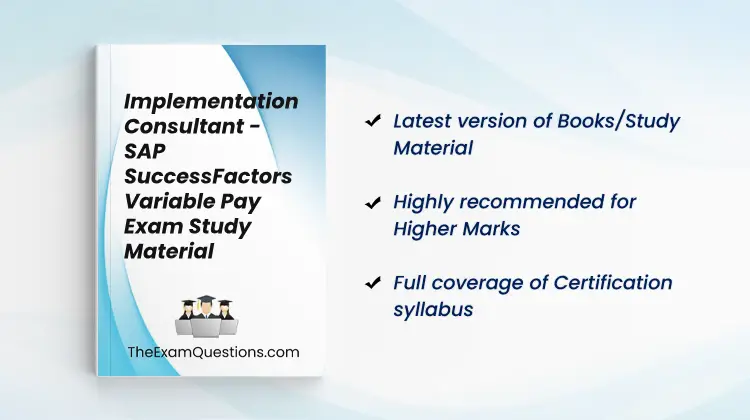 Implementation Consultant - SAP SuccessFactors Variable Pay Exam Study Material

TheExamQuestions.com

✔ Latest version of Books/Study Material

✔ Highly recommended for Higher Marks

✔ Full coverage of Certification syllabus